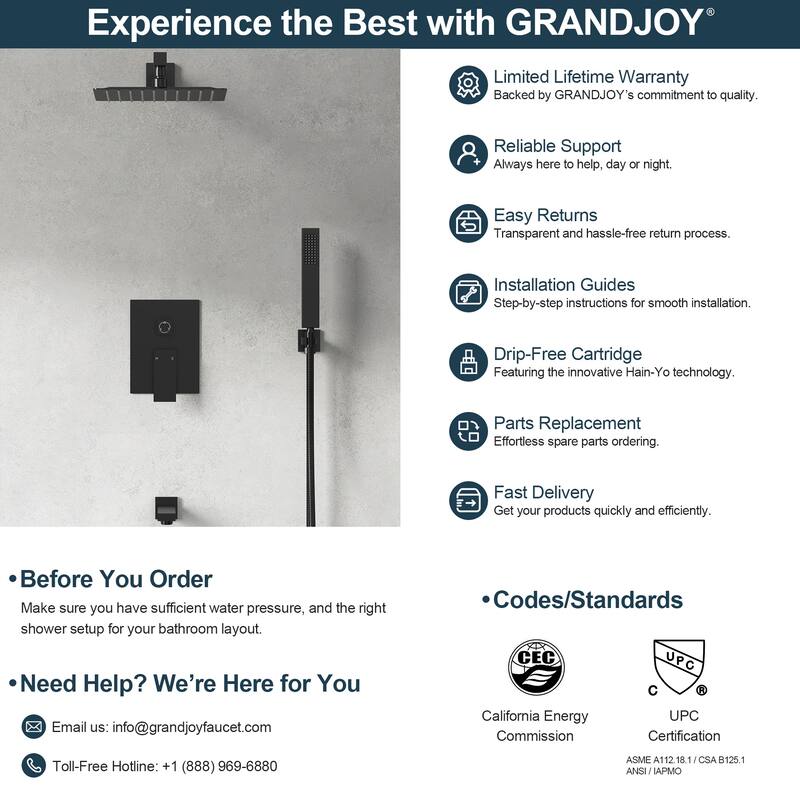 Experience the Best with GRANDJOY®

Limited Lifetime Warranty
Backed by GRANDJOY's commitment to quality.

Reliable Support
Always here to help, day or night.

Easy Returns
Transparent and hassle-free return process.

Installation Guides
Step-by-step instructions for smooth installation.

Drip-Free Cartridge
Featuring the innovative Hain-Yo technology.

Parts Replacement
Effortless spare parts ordering.

Fast Delivery
Get your products quickly and efficiently.

•Before You Order
Make sure you have sufficient water pressure, and the right shower setup for your bathroom layout.

•Need Help? We're Here for You

Email us: info@grandjoyfaucet.com

Toll-Free Hotline: +1 (888) 969-6880

•Codes/Standards

CEC

California Energy Commission

UPC C ®

UPC Certification

ASME A112.18.1 / CSA B125.1 ANSI / IAPMO